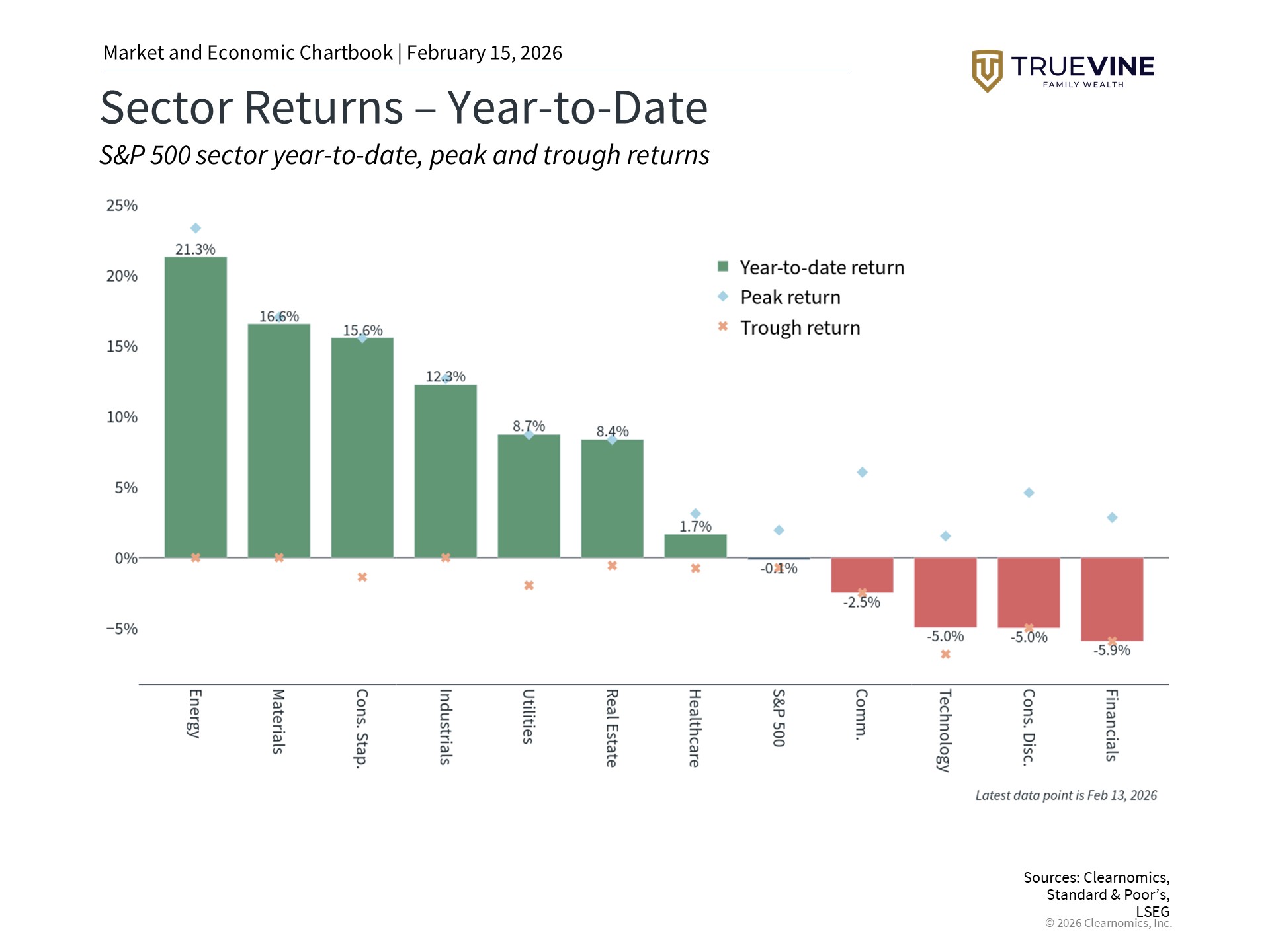 Market and Economic Chartbook | February 15, 2026

TRUEVINE
FAMILY WEALTH

Sector Returns – Year-to-Date

S&P 500 sector year-to-date, peak and trough returns

25%
20%
15%
10%
5%
0%
−5%

Year-to-date return
Peak return
Trough return

21.3%
16.6%
15.6%
12.3%
8.7%
8.4%
1.7%
-0.1%
-2.5%
-5.0%
-5.0%
-5.9%

Energy
Materials
Cons. Stap.
Industrials
Utilities
Real Estate
Healthcare
S&P 500
Comm.
Technology
Cons. Disc.
Financials

Latest data point is Feb 13, 2026

Sources: Clearnomics, Standard & Poor's, LSEG
© 2026 Clearnomics, Inc.